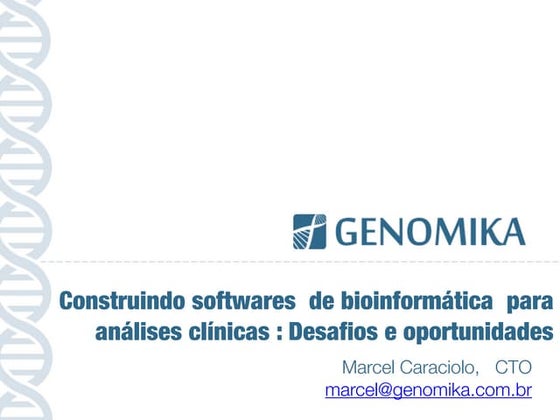 GENOMIKA

Construindo softwares de bioinformática para análises clínicas : Desafios e oportunidades

Marcel Caraciolo, CTO
marcel@genomika.com.br